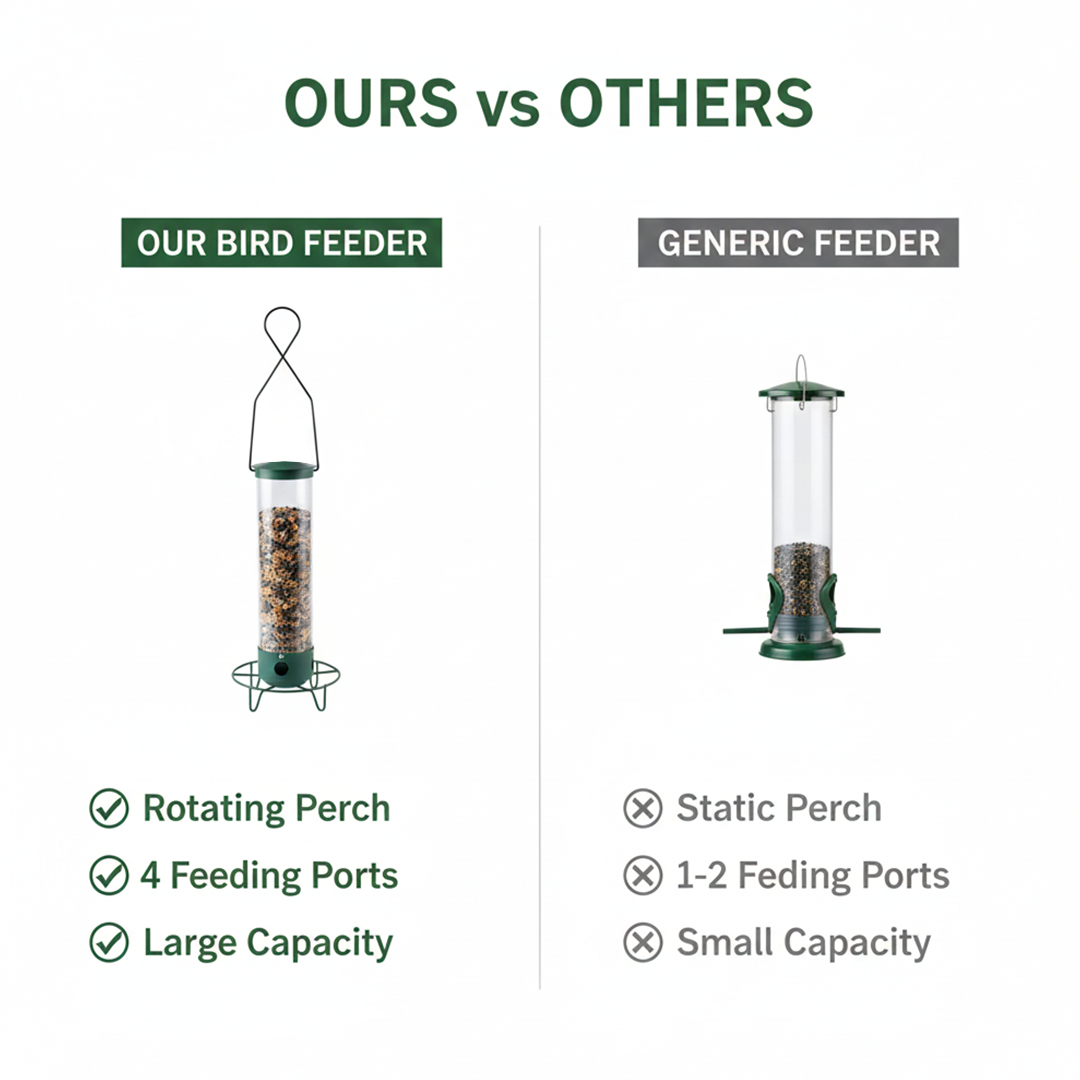 OURS vs OTHERS

OUR BIRD FEEDER

Rotating Perch
4 Feeding Ports
Large Capacity

GENERIC FEEDER

Static Perch
1-2 Feding Ports
Small Capacity